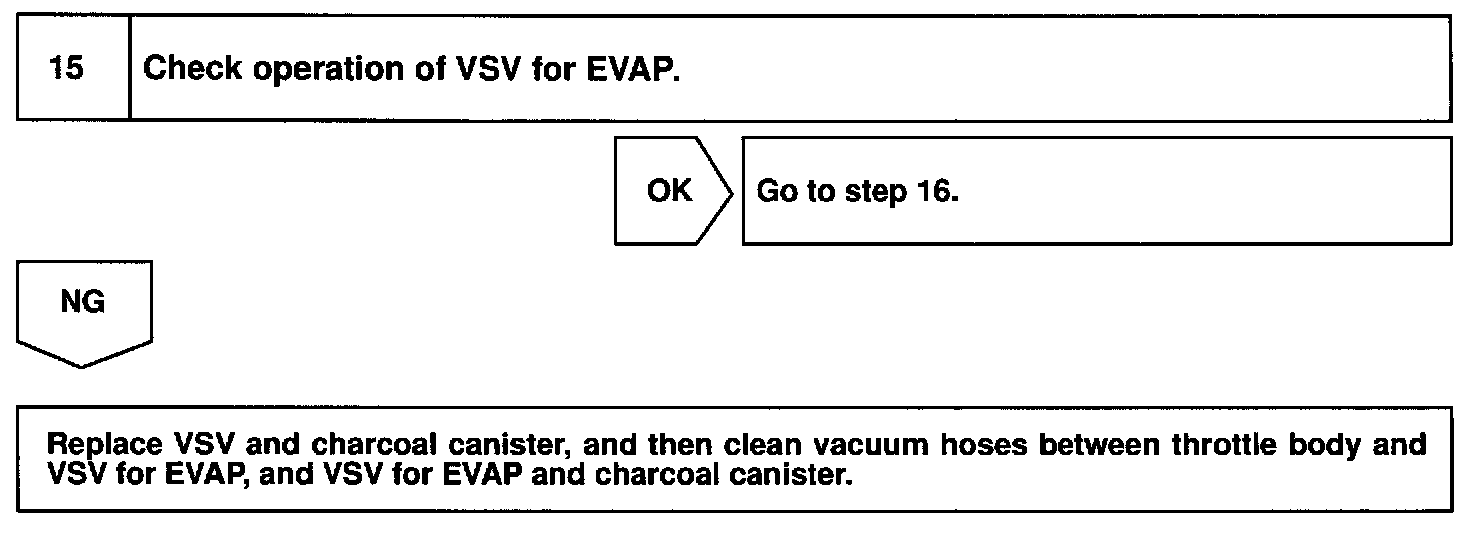 15 Check operation of VSV for EVAP.

OK

Go to step 16.

NG

Replace VSV and charcoal canister, and then clean vacuum hoses between throttle body and VSV for EVAP, and VSV for EVAP and charcoal canister.